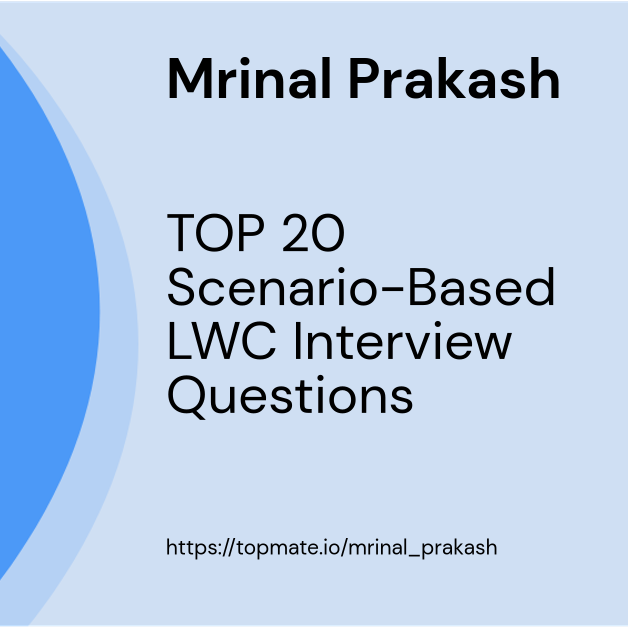 Mrinal Prakash

TOP 20 Scenario-Based LWC Interview Questions

https://topmate.io/mrinal_prakash